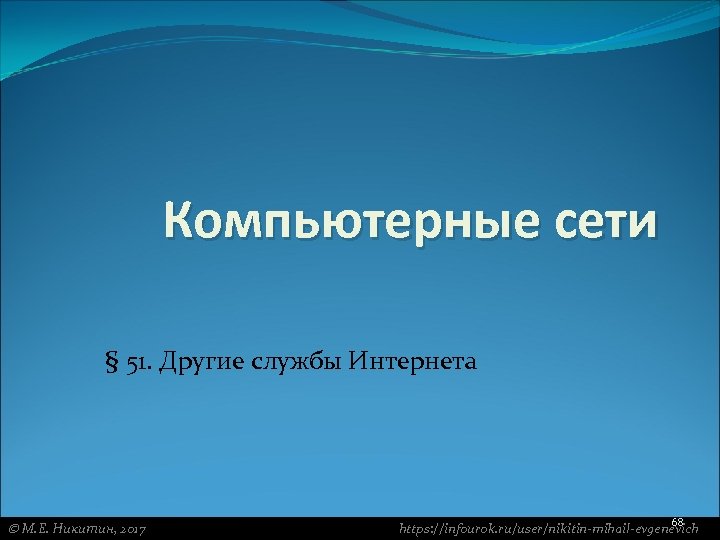 Компьютерные сети

§ 51. Другие службы Интернета

© М.Е. Никитин, 2017

https://infourok.ru/user/nikitin-mihail-evgenevich

68